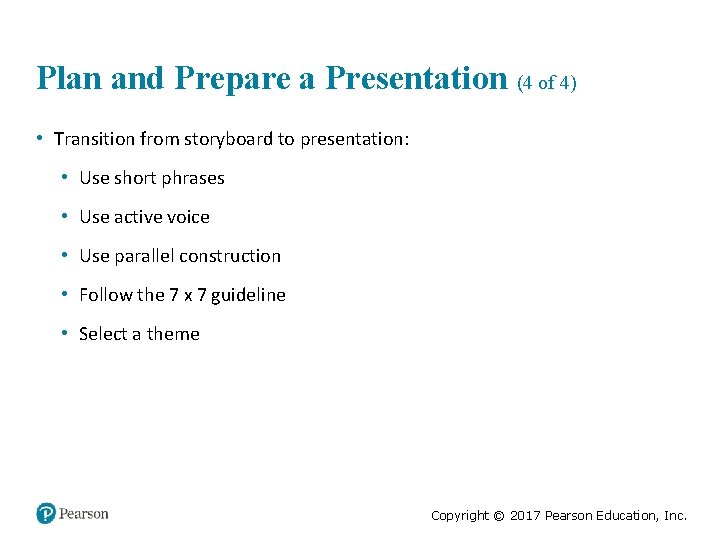 Plan and Prepare a Presentation (4 of 4)

• Transition from storyboard to presentation:
  • Use short phrases
  • Use active voice
  • Use parallel construction
  • Follow the 7 x 7 guideline
  • Select a theme

Pearson

Copyright © 2017 Pearson Education, Inc.